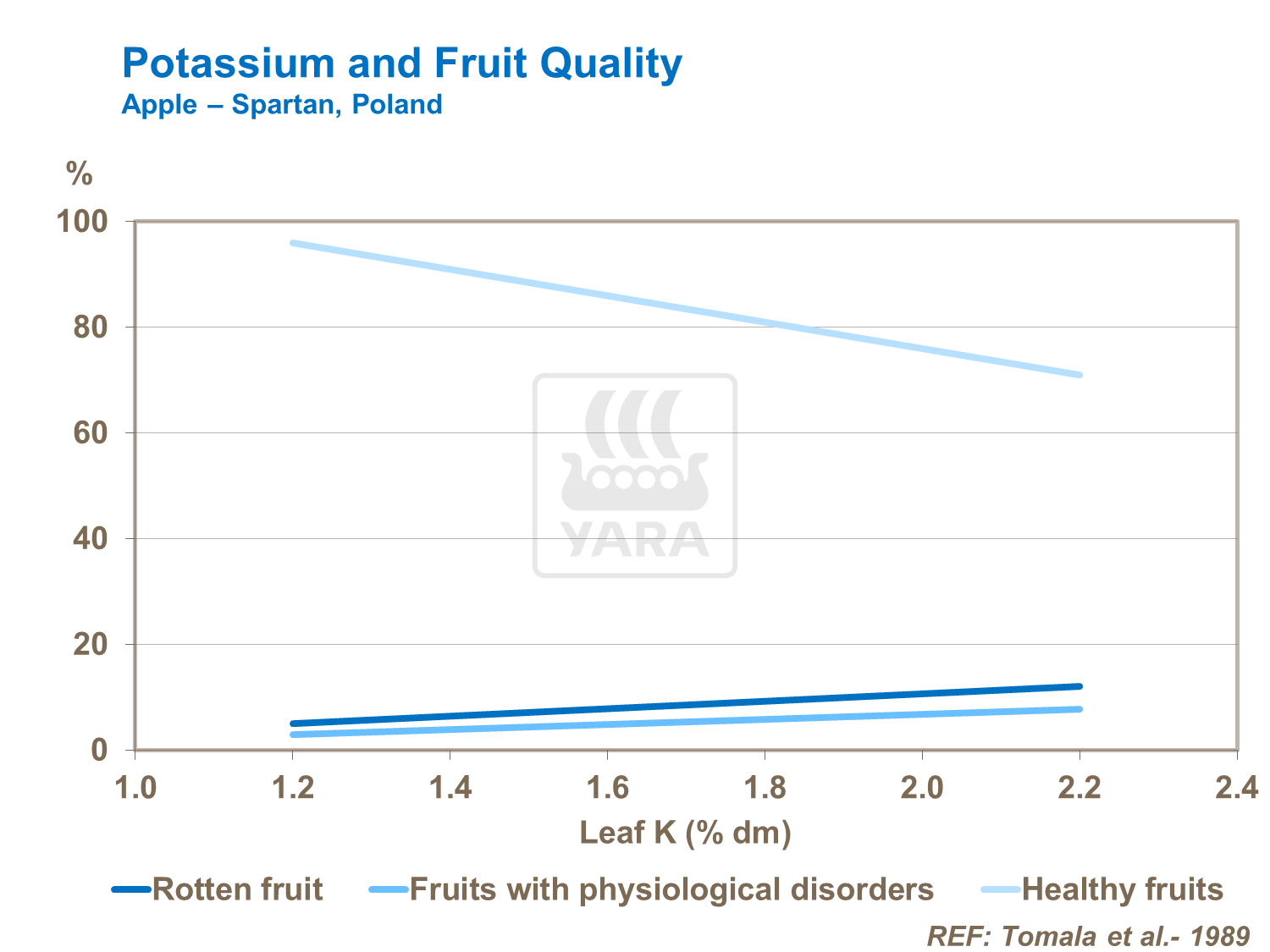 Potassium and Fruit Quality
Apple – Spartan, Poland

%
100
80
60
40
20
0

YARA

1.0 1.2 1.4 1.6 1.8 2.0 2.2 2.4
Leaf K (% dm)

Rotten fruit
Fruits with physiological disorders
Healthy fruits

REF: Tomala et al.- 1989